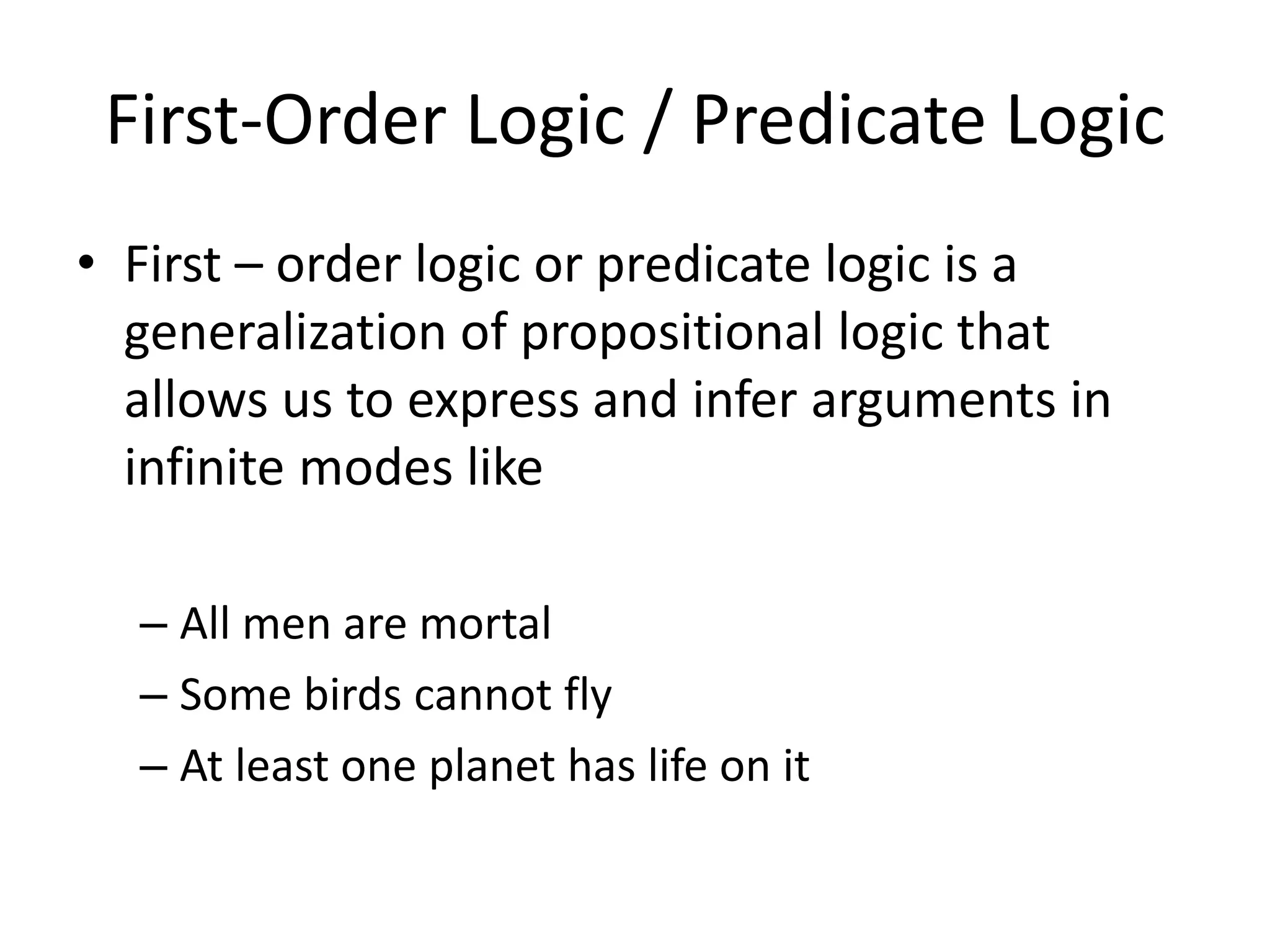 First-Order Logic / Predicate Logic

• First – order logic or predicate logic is a generalization of propositional logic that allows us to express and infer arguments in infinite modes like

– All men are mortal
– Some birds cannot fly
– At least one planet has life on it